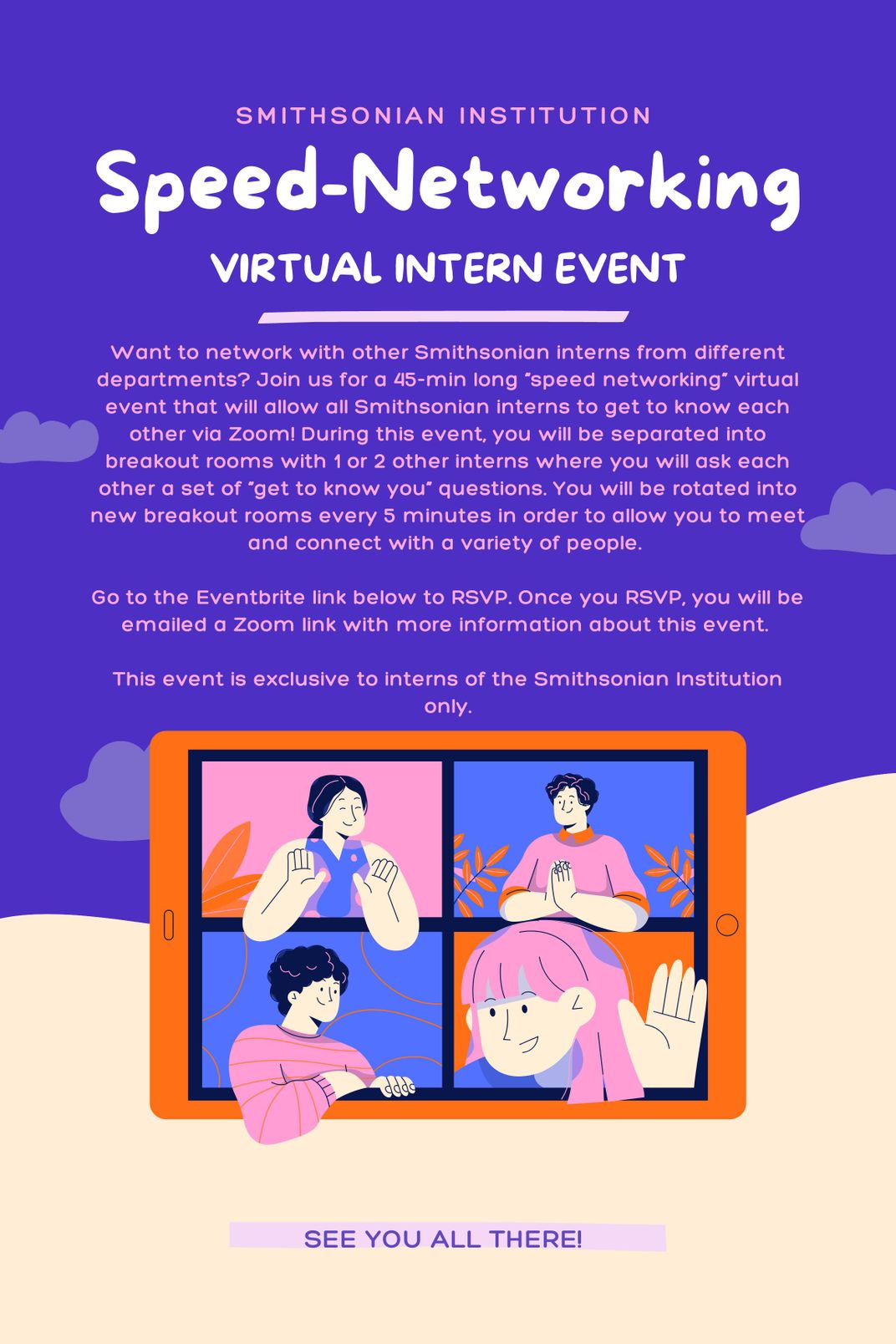 SMITHSONIAN INSTITUTION

Speed-Networking

VIRTUAL INTERN EVENT

Want to network with other Smithsonian interns from different departments? Join us for a 45-min long "speed networking" virtual event that will allow all Smithsonian interns to get to know each other via Zoom! During this event, you will be separated into breakout rooms with 1 or 2 other interns where you will ask each other a set of "get to know you" questions. You will be rotated into new breakout rooms every 5 minutes in order to allow you to meet and connect with a variety of people.

Go to the Eventbrite link below to RSVP. Once you RSVP, you will be emailed a Zoom link with more information about this event.

This event is exclusive to interns of the Smithsonian Institution only.

SEE YOU ALL THERE!